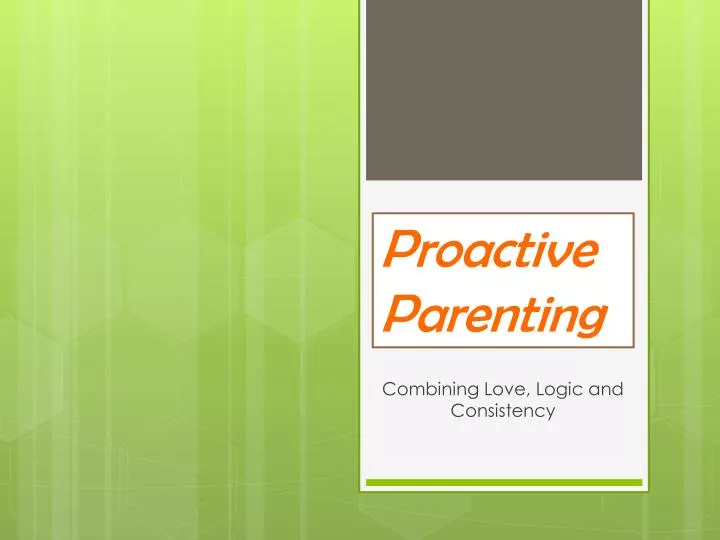 Proactive Parenting

Combining Love, Logic and Consistency